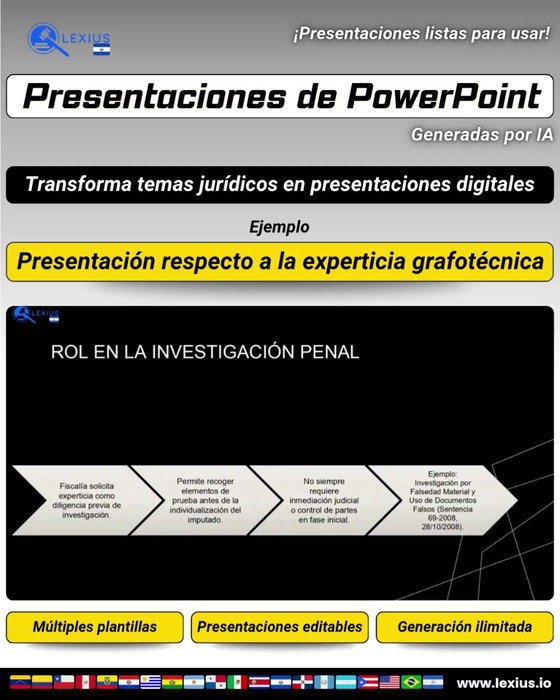 LEXIUS

¡Presentaciones listas para usar!

Presentaciones de PowerPoint

Generadas por IA

Transforma temas jurídicos en presentaciones digitales

Ejemplo

Presentación respecto a la experticia grafotécnica

LEXIUS

ROL EN LA INVESTIGACIÓN PENAL

Fiscalía solicita experticia como diligencia previa de investigación.

Permite recoger elementos de prueba antes de la individualización del imputado.

No siempre requiere inmediación judicial o control de partes en fase inicial.

Ejemplo: Investigación por Falsedad Material y Uso de Documentos Falsos (Sentencia 69-2008, 28/10/2008).

Múltiples plantillas

Presentaciones editables

Generación ilimitada

www.lexius.io